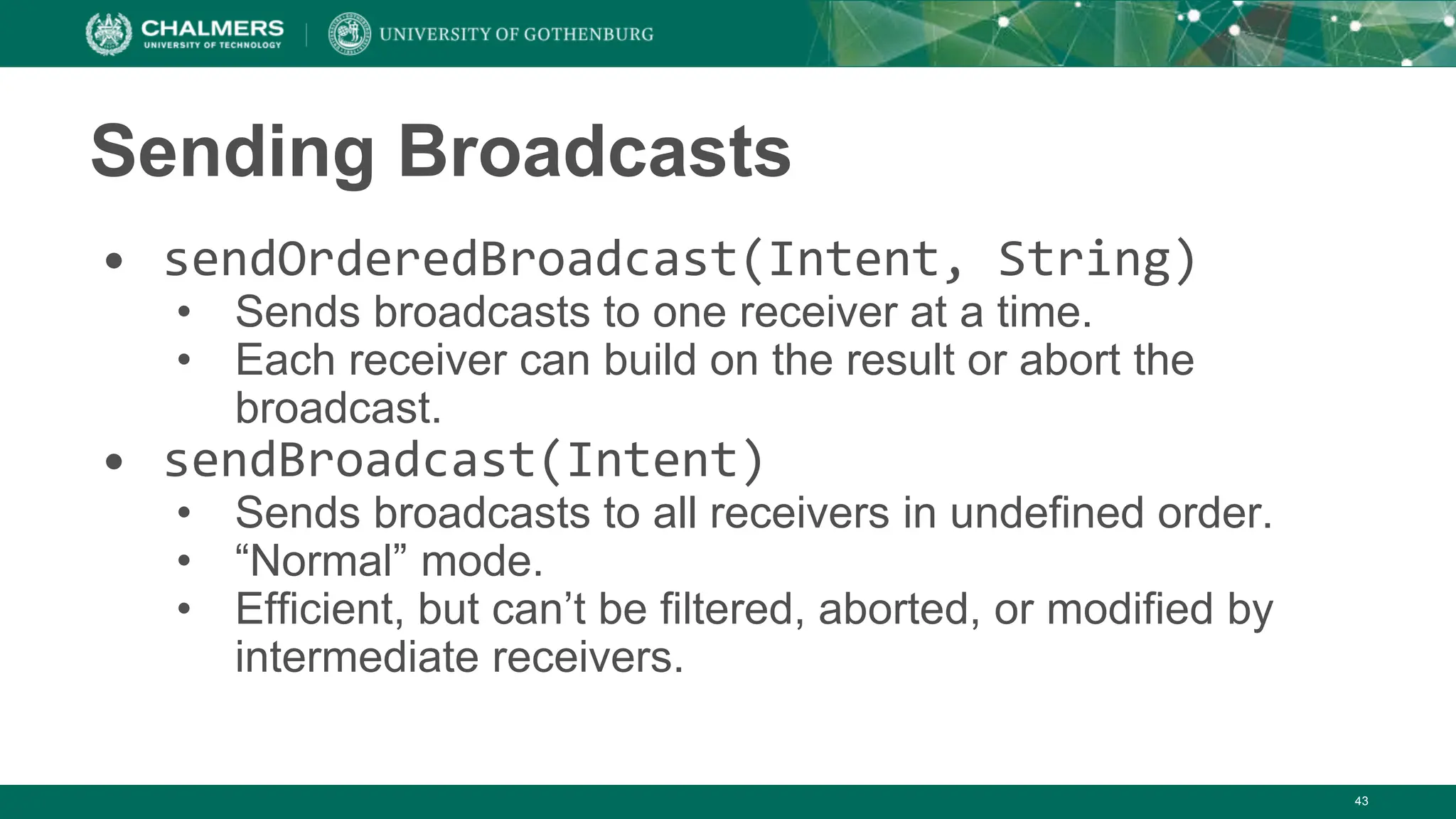 CHALMERS
UNIVERSITY OF TECHNOLOGY
UNIVERSITY OF GOTHENBURG

Sending Broadcasts

• sendOrderedBroadcast(Intent, String)
  • Sends broadcasts to one receiver at a time.
  • Each receiver can build on the result or abort the broadcast.
• sendBroadcast(Intent)
  • Sends broadcasts to all receivers in undefined order.
  • “Normal” mode.
  • Efficient, but can’t be filtered, aborted, or modified by intermediate receivers.

43